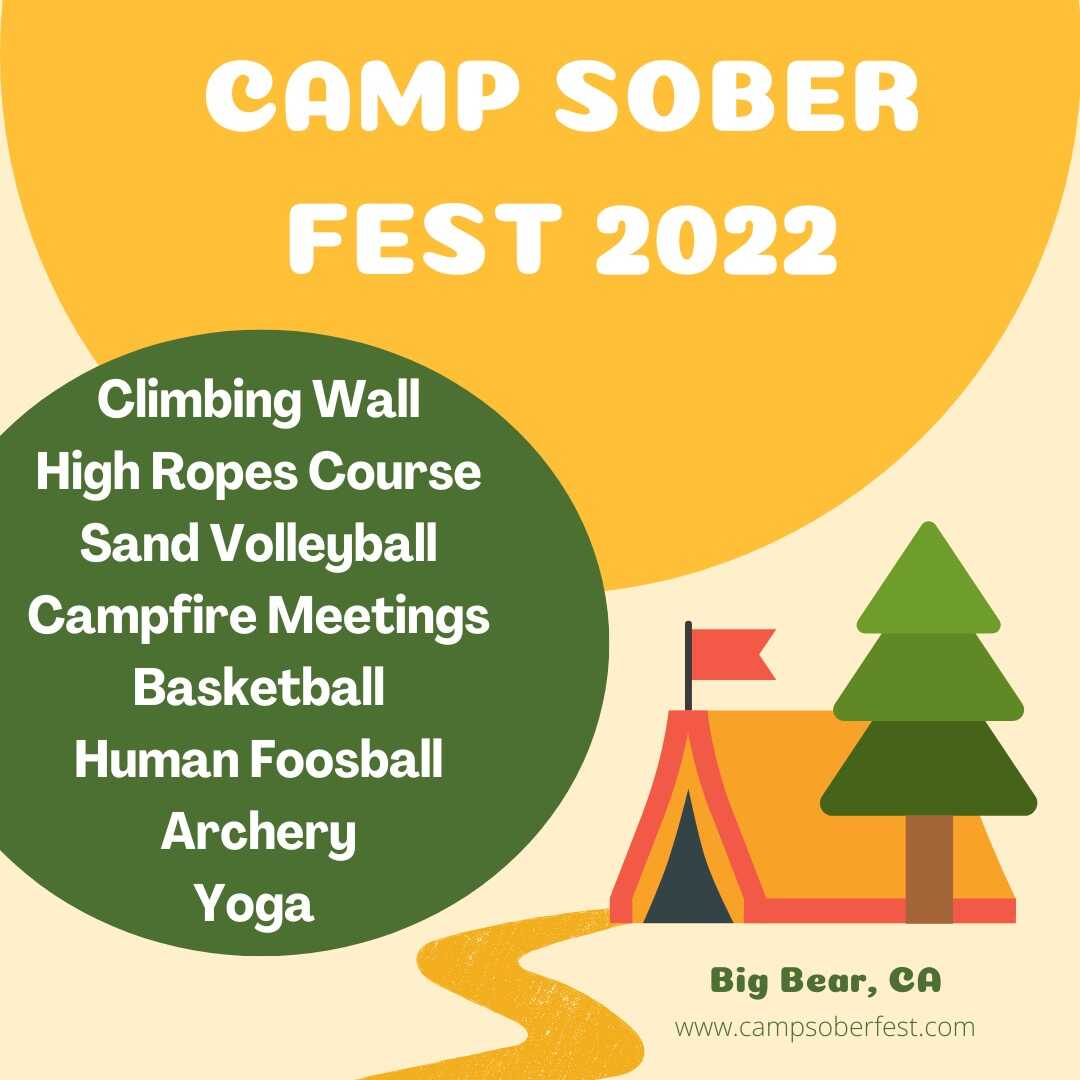 CAMP SOBER FEST 2022

Climbing Wall
High Ropes Course
Sand Volleyball
Campfire Meetings
Basketball
Human Foosball
Archery
Yoga

Big Bear, CA
www.campsoberfest.com